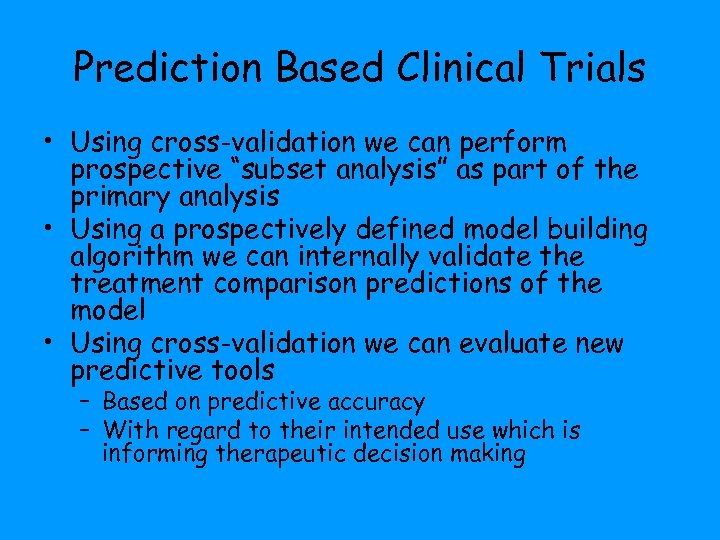 Prediction Based Clinical Trials

• Using cross-validation we can perform prospective “subset analysis” as part of the primary analysis
• Using a prospectively defined model building algorithm we can internally validate the treatment comparison predictions of the model
• Using cross-validation we can evaluate new predictive tools
– Based on predictive accuracy
– With regard to their intended use which is informing therapeutic decision making